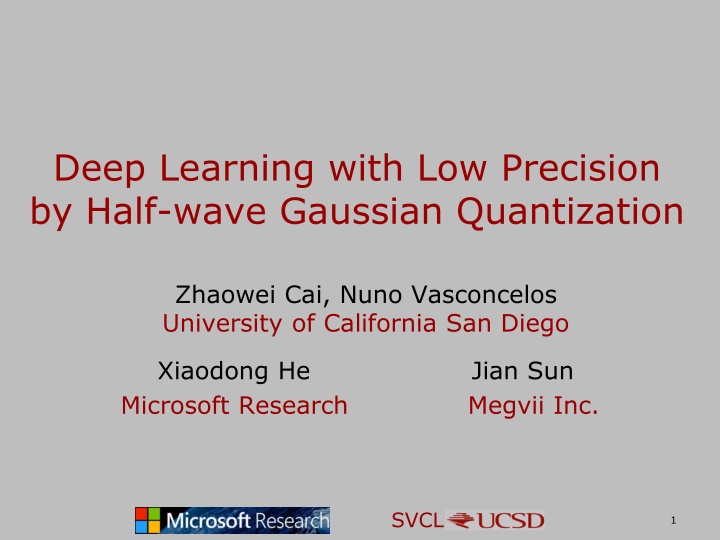 Deep Learning with Low Precision by Half-wave Gaussian Quantization

Zhaowei Cai, Nuno Vasconcelos
University of California San Diego

Xiaodong He
Microsoft Research

Jian Sun
Megvii Inc.

Microsoft Research

SVCL UCSD

1